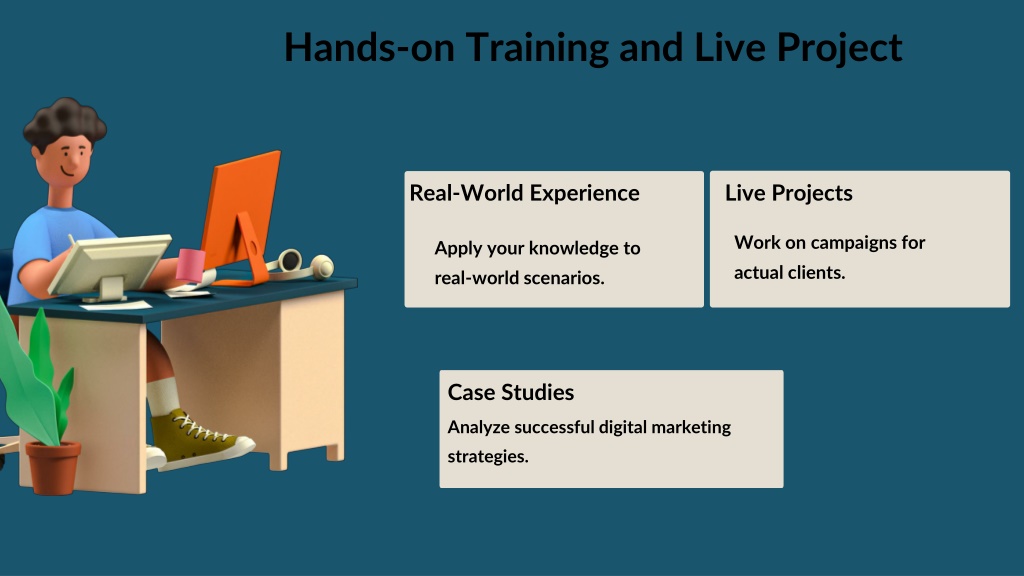 Hands-on Training and Live Project

Real-World Experience

Apply your knowledge to real-world scenarios.

Live Projects

Work on campaigns for actual clients.

Case Studies

Analyze successful digital marketing strategies.